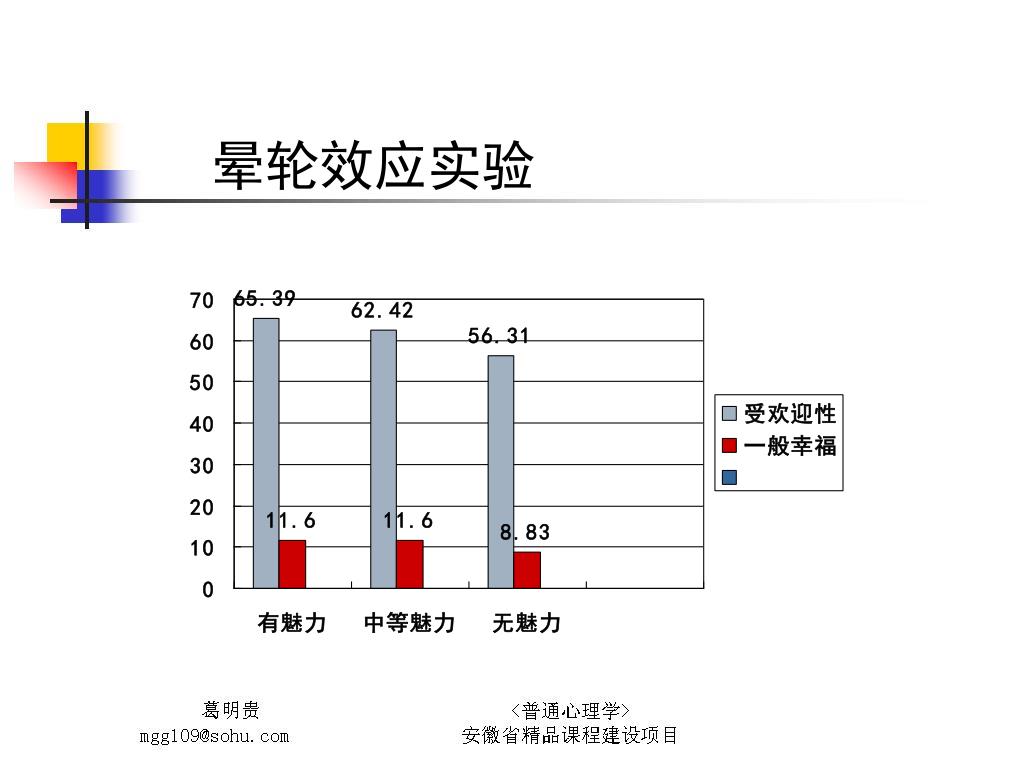 晕轮效应实验

70
60
50
40
30
20
10
0

65.39
62.42
56.31
11.6
11.6
8.83

有魅力
中等魅力
无魅力

受欢迎性
一般幸福

葛明贵
mgg109@sohu.com

<普通心理学>
安徽省精品课程建设项目